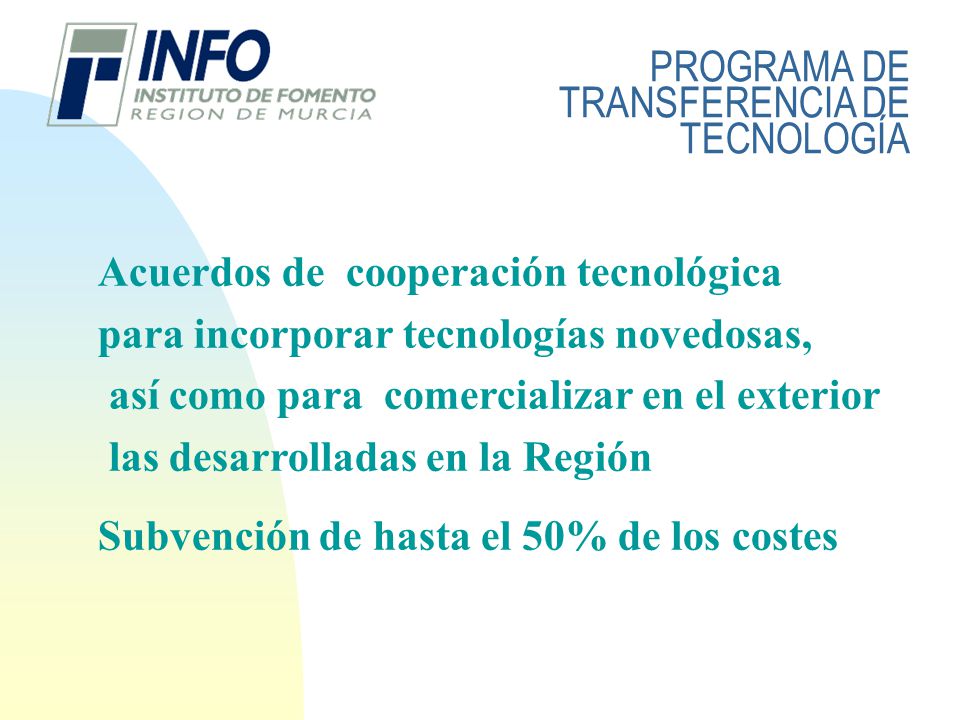 INFO
INSTITUTO DE FOMENTO
REGION DE MURCIA

PROGRAMA DE TRANSFERENCIA DE TECNOLOGÍA

Acuerdos de cooperación tecnológica para incorporar tecnologías novedosas, así como para comercializar en el exterior las desarrolladas en la Región

Subvención de hasta el 50% de los costes